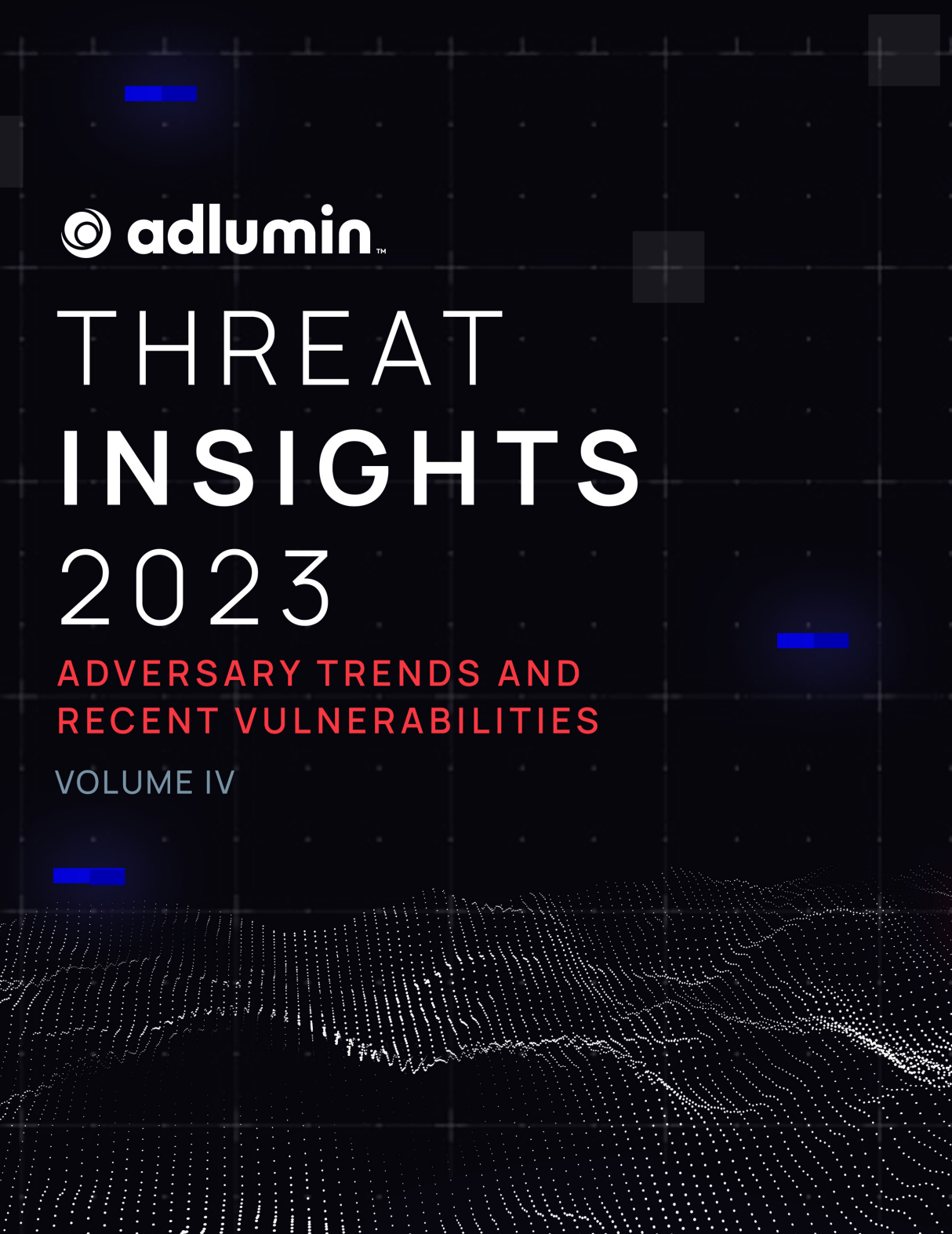 adlumin™

THREAT INSIGHTS 2023

ADVERSARY TRENDS AND RECENT VULNERABILITIES

VOLUME IV